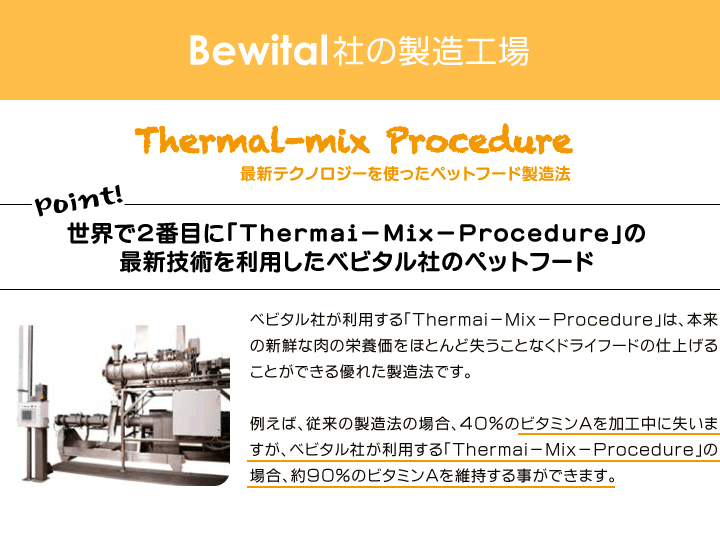 Bewital社の製造工場

Thermal-mix Procedure

最新テクノロジーを使ったペットフード製造法

point!

世界で2番目に「Thermai－Mix－Procedure」の最新技術を利用したベビタル社のペットフード

ベビタル社が利用する「Thermai－Mix－Procedure」は、本来の新鮮な肉の栄養価をほとんど失うことなくドライフードの仕上げることができる優れた製造法です。

例えば、従来の製造法の場合、40%のビタミンAを加工中に失いますが、ベビタル社が利用する「Thermai－Mix－Procedure」の場合、約90%のビタミンAを維持する事ができます。